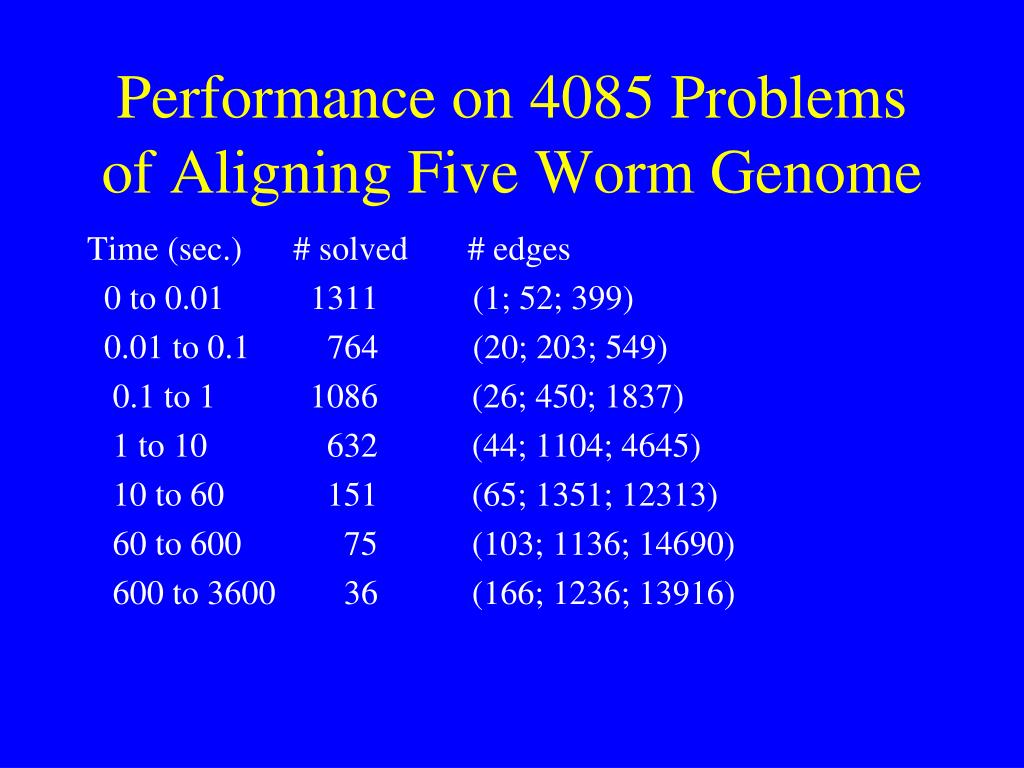 Performance on 4085 Problems of Aligning Five Worm Genome

| Time (sec.) | # solved | # edges |
|---|---|---|
| 0 to 0.01 | 1311 | (1; 52; 399) |
| 0.01 to 0.1 | 764 | (20; 203; 549) |
| 0.1 to 1 | 1086 | (26; 450; 1837) |
| 1 to 10 | 632 | (44; 1104; 4645) |
| 10 to 60 | 151 | (65; 1351; 12313) |
| 60 to 600 | 75 | (103; 1136; 14690) |
| 600 to 3600 | 36 | (166; 1236; 13916) |